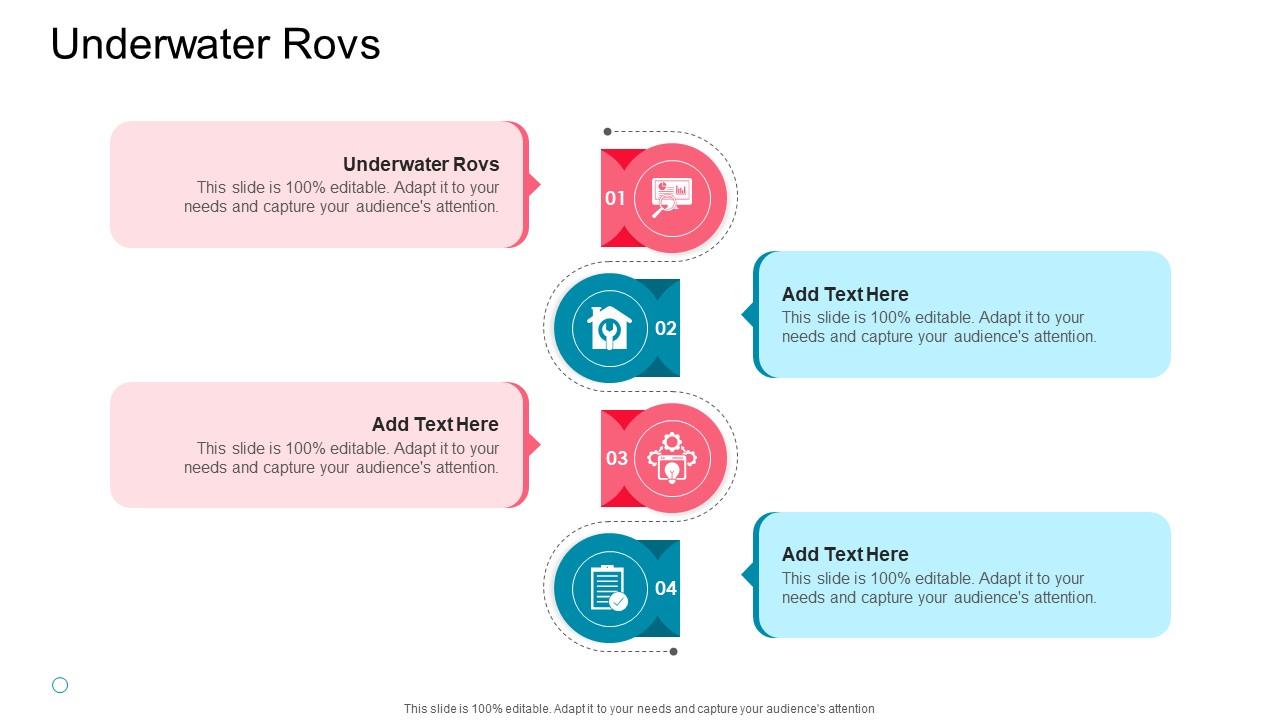 Underwater Rovs

Underwater Rovs
This slide is 100% editable. Adapt it to your needs and capture your audience's attention.

01

02

Add Text Here
This slide is 100% editable. Adapt it to your needs and capture your audience's attention.

Add Text Here
This slide is 100% editable. Adapt it to your needs and capture your audience's attention.

03

04

Add Text Here
This slide is 100% editable. Adapt it to your needs and capture your audience's attention.

This slide is 100% editable. Adapt it to your needs and capture your audience's attention